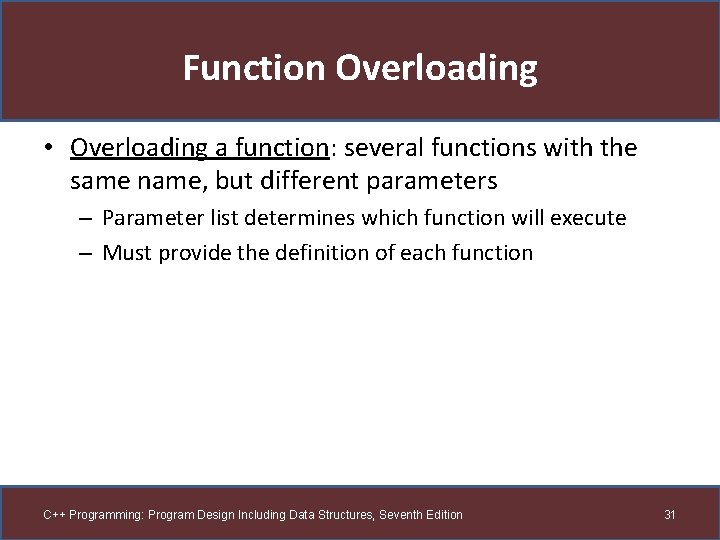 Function Overloading

• Overloading a function: several functions with the same name, but different parameters

– Parameter list determines which function will execute

– Must provide the definition of each function

C++ Programming: Program Design Including Data Structures, Seventh Edition

31